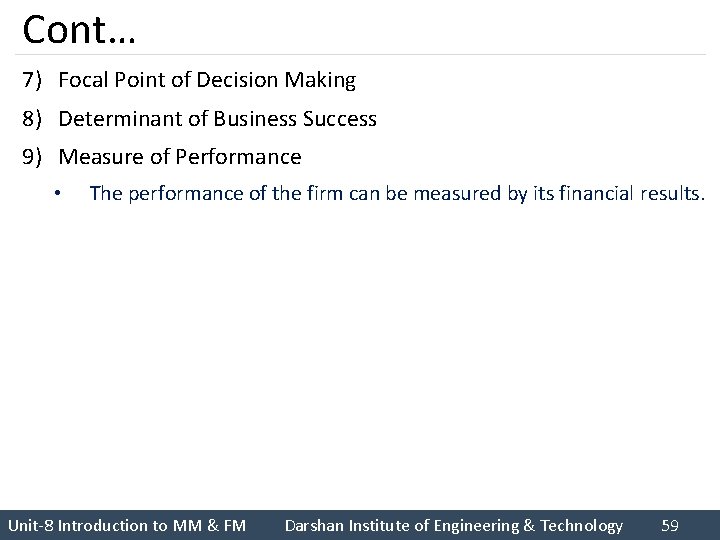 Cont…

7) Focal Point of Decision Making

8) Determinant of Business Success

9) Measure of Performance

• The performance of the firm can be measured by its financial results.

Unit-8 Introduction to MM & FM Darshan Institute of Engineering & Technology 59